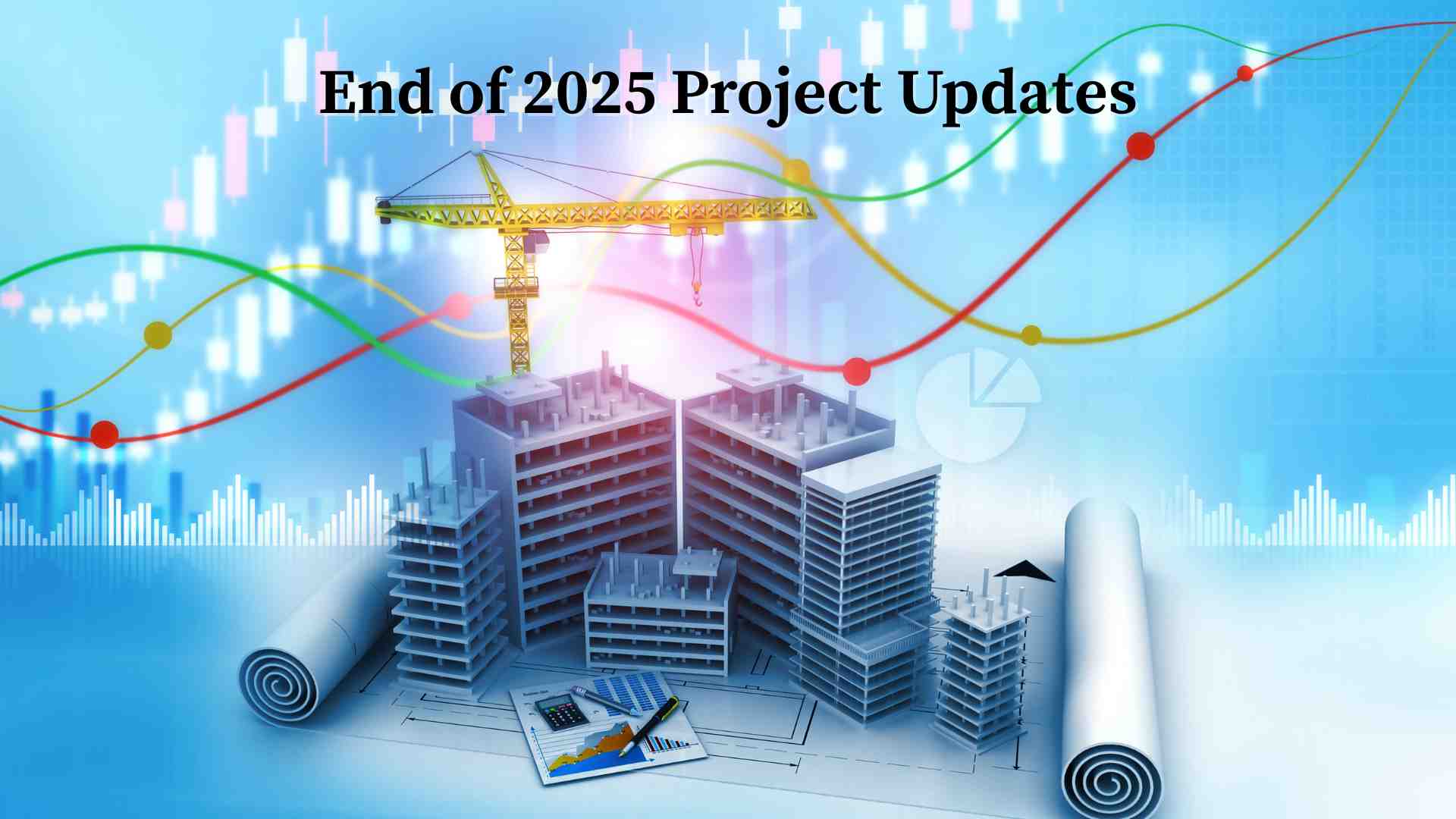 End of 2025 Project Updates